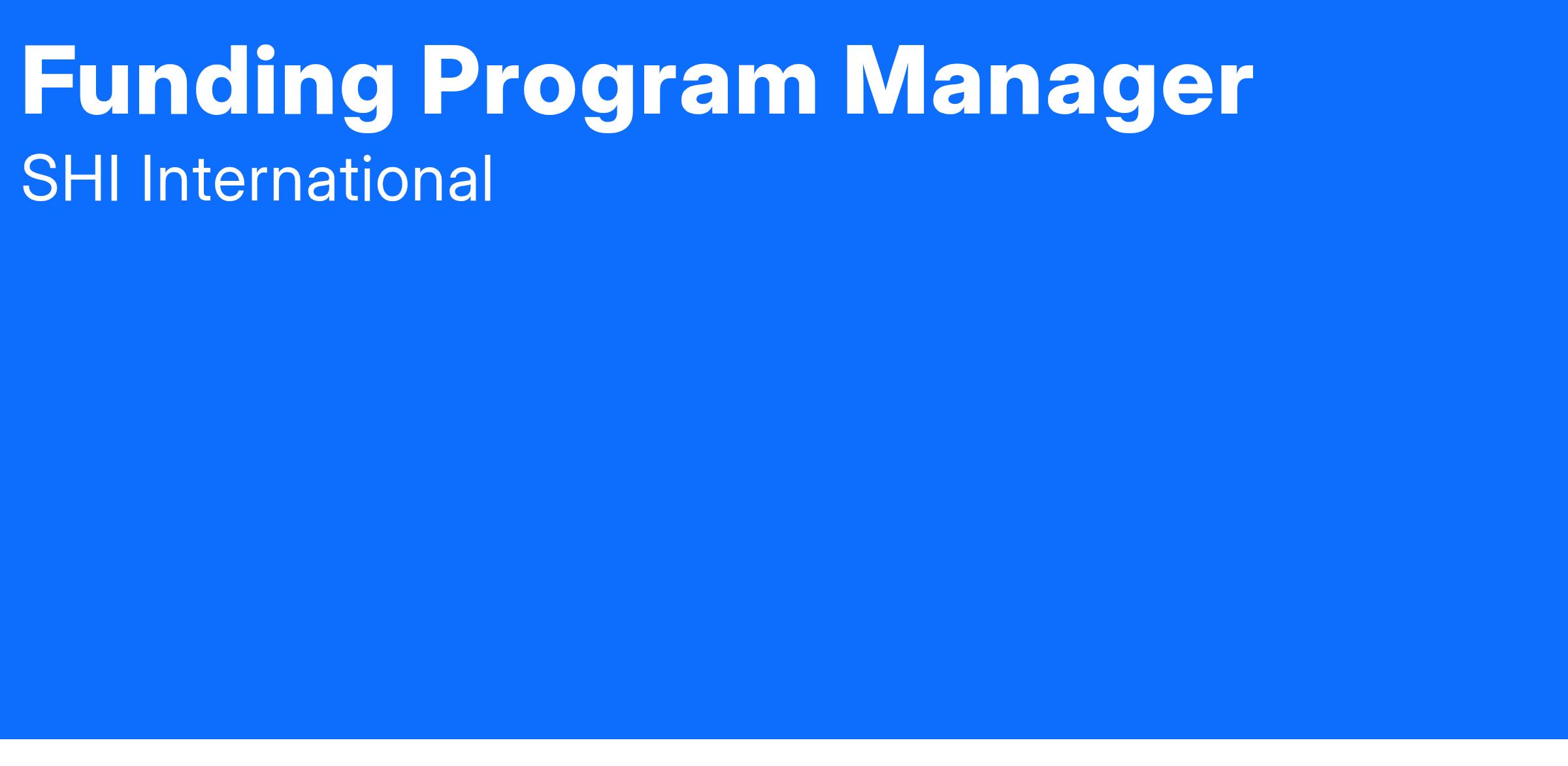 Funding Program Manager

SHI International